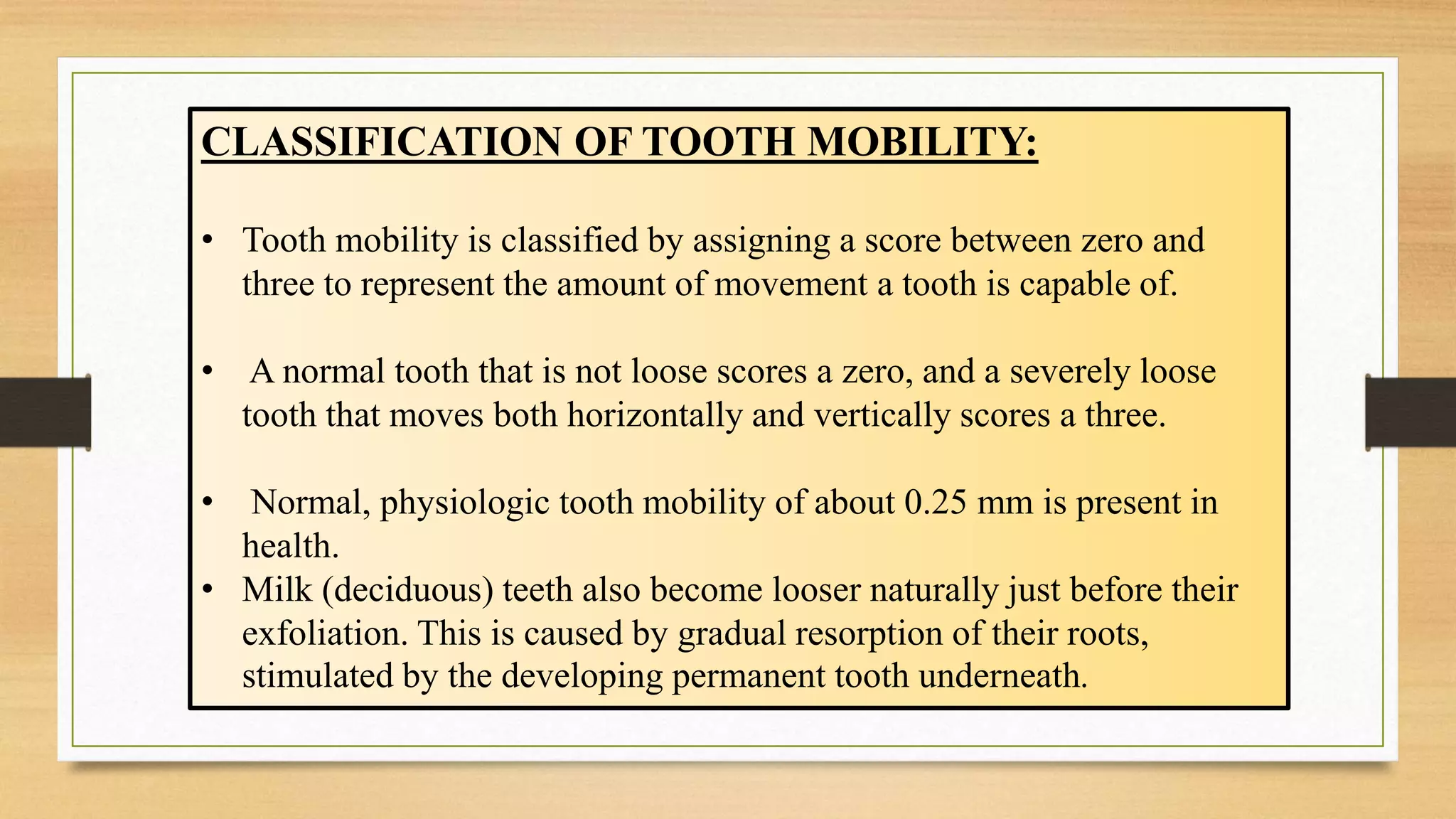 CLASSIFICATION OF TOOTH MOBILITY:

• Tooth mobility is classified by assigning a score between zero and three to represent the amount of movement a tooth is capable of.

• A normal tooth that is not loose scores a zero, and a severely loose tooth that moves both horizontally and vertically scores a three.

• Normal, physiologic tooth mobility of about 0.25 mm is present in health.
• Milk (deciduous) teeth also become looser naturally just before their exfoliation. This is caused by gradual resorption of their roots, stimulated by the developing permanent tooth underneath.